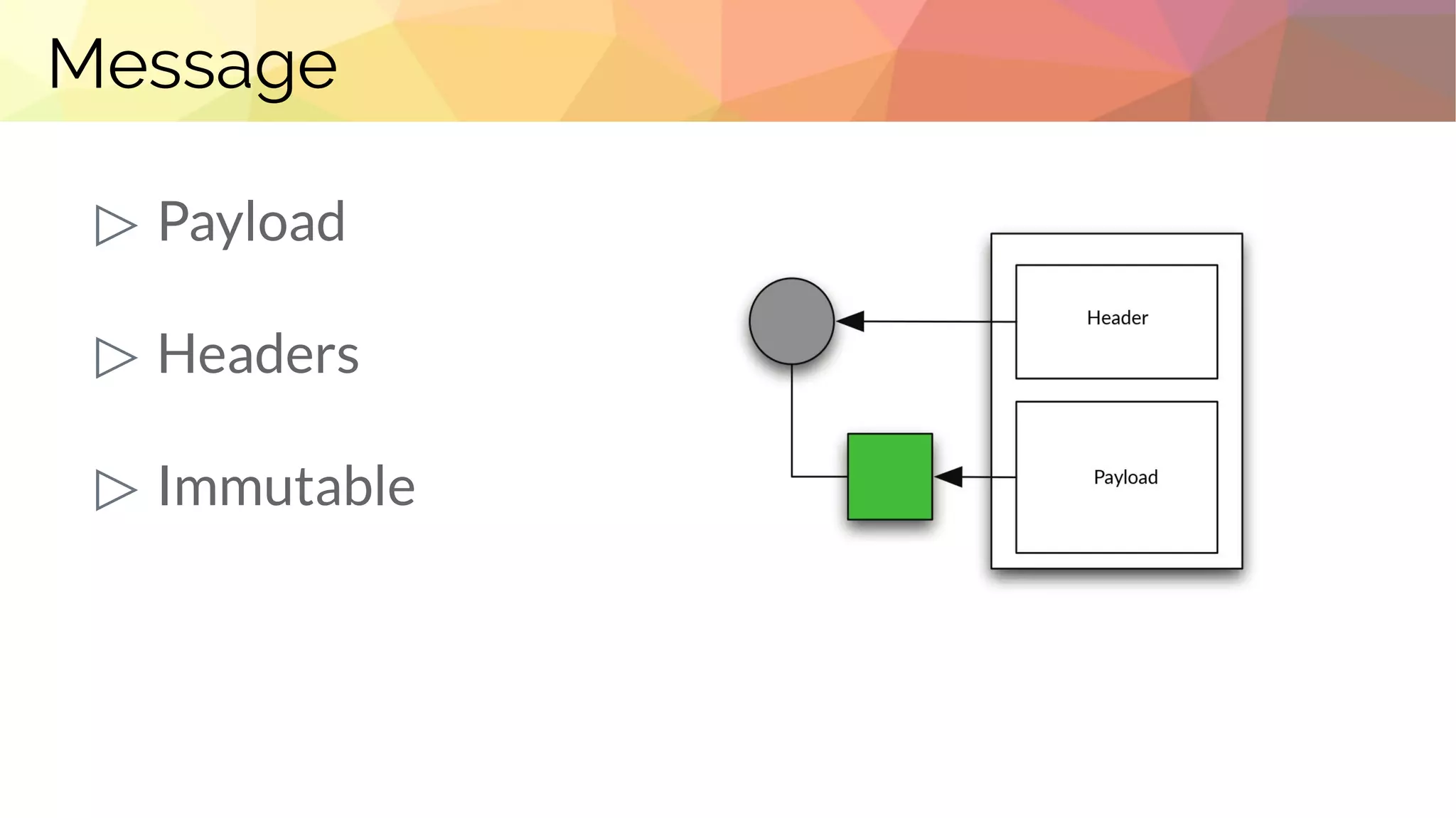 Message

▷ Payload

▷ Headers

▷ Immutable

Header

Payload